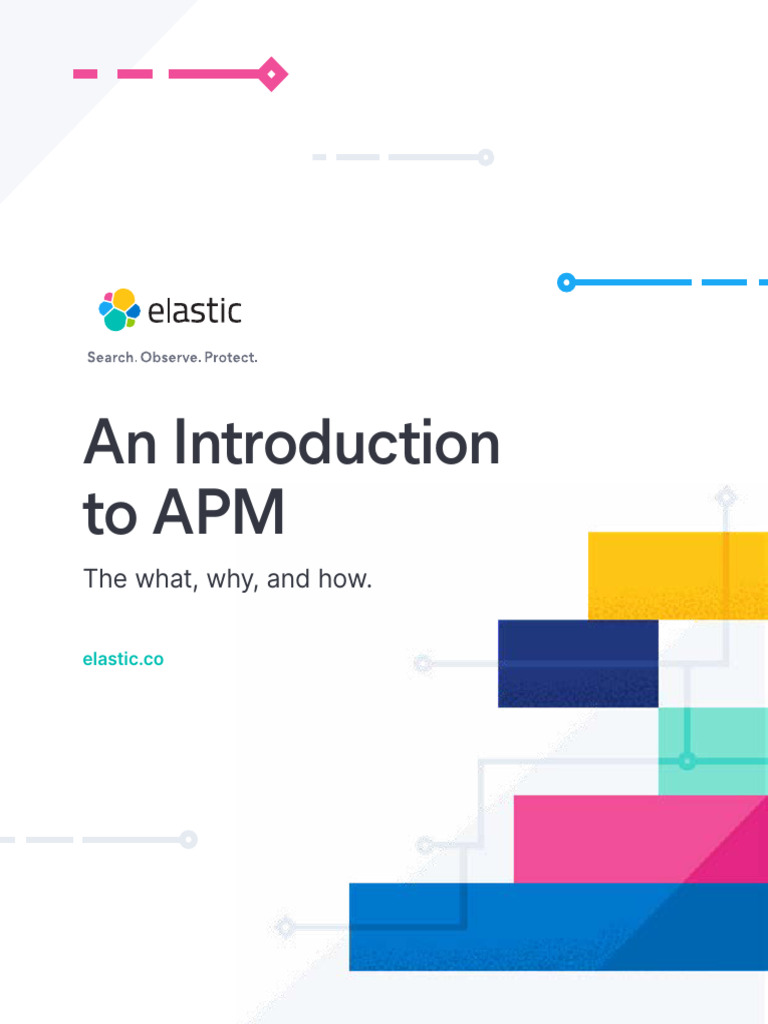 elastic

Search. Observe. Protect.

An Introduction to APM

The what, why, and how.

elastic.co